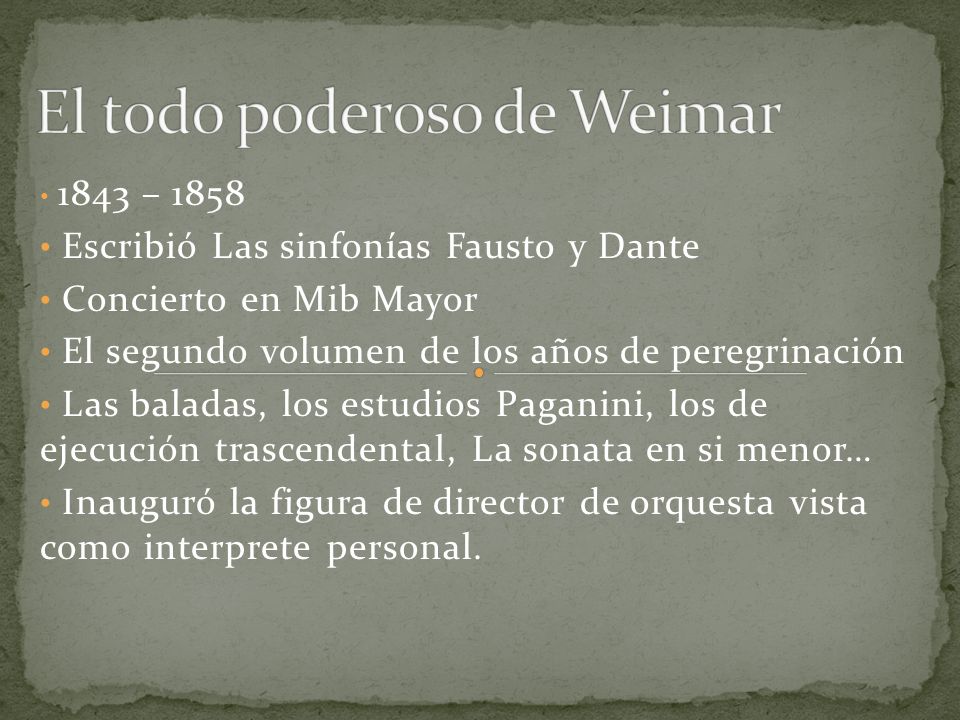 El todo poderoso de Weimar

• 1843 – 1858
• Escribió Las sinfonías Fausto y Dante
• Concierto en Mib Mayor
• El segundo volumen de los años de peregrinación
• Las baladas, los estudios Paganini, los de ejecución trascendental, La sonata en si menor…
• Inauguró la figura de director de orquesta vista como interprete personal.